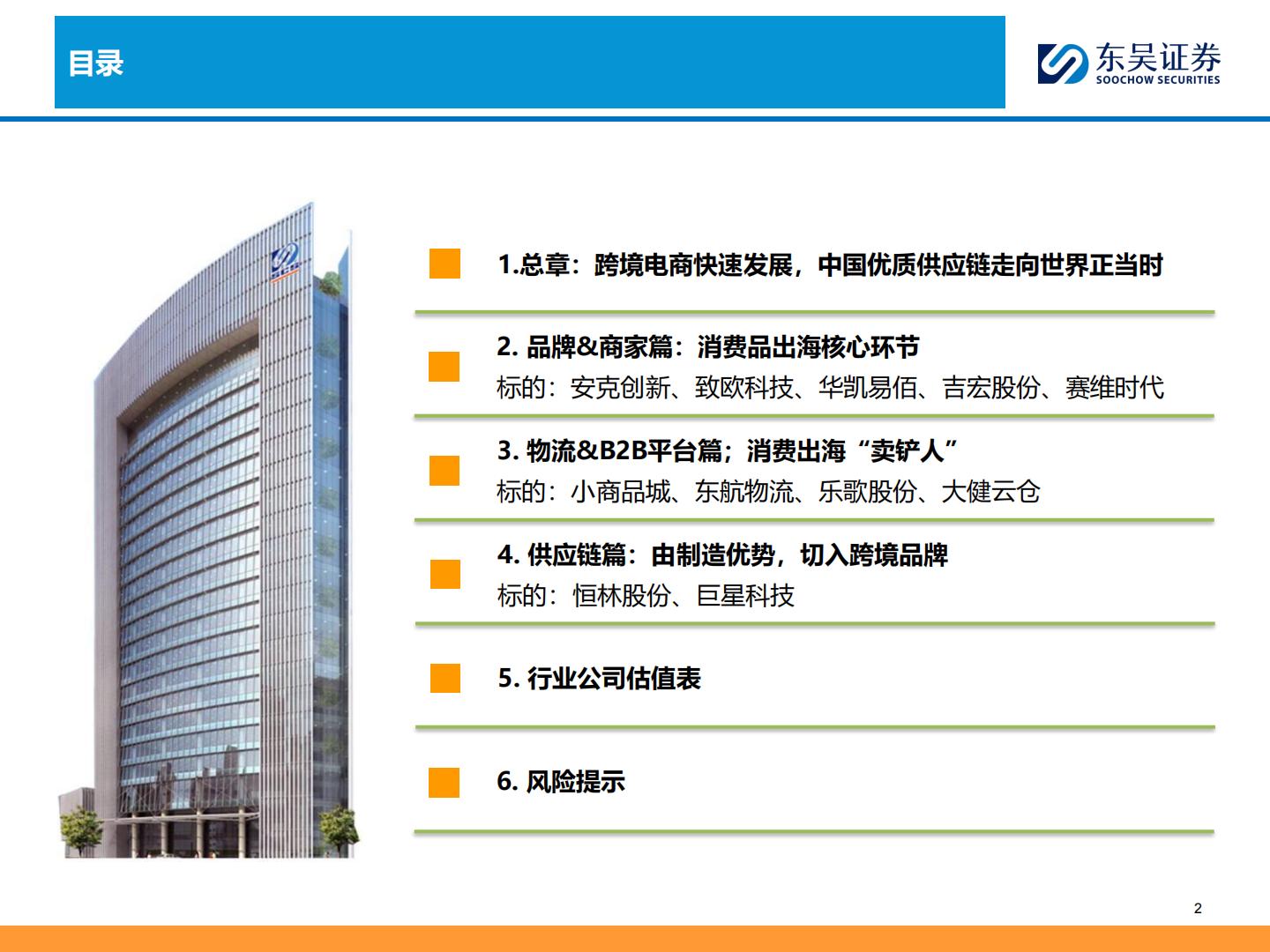 目录

东吴证券
SOOCHOW SECURITIES

1.总章：跨境电商快速发展，中国优质供应链走向世界正当时

2. 品牌&商家篇：消费品出海核心环节
标的：安克创新、致欧科技、华凯易佰、吉宏股份、赛维时代

3. 物流&B2B平台篇；消费出海“卖铲人”
标的：小商品城、东航物流、乐歌股份、大健云仓

4. 供应链篇：由制造优势，切入跨境品牌
标的：恒林股份、巨星科技

5. 行业公司估值表

6. 风险提示

2